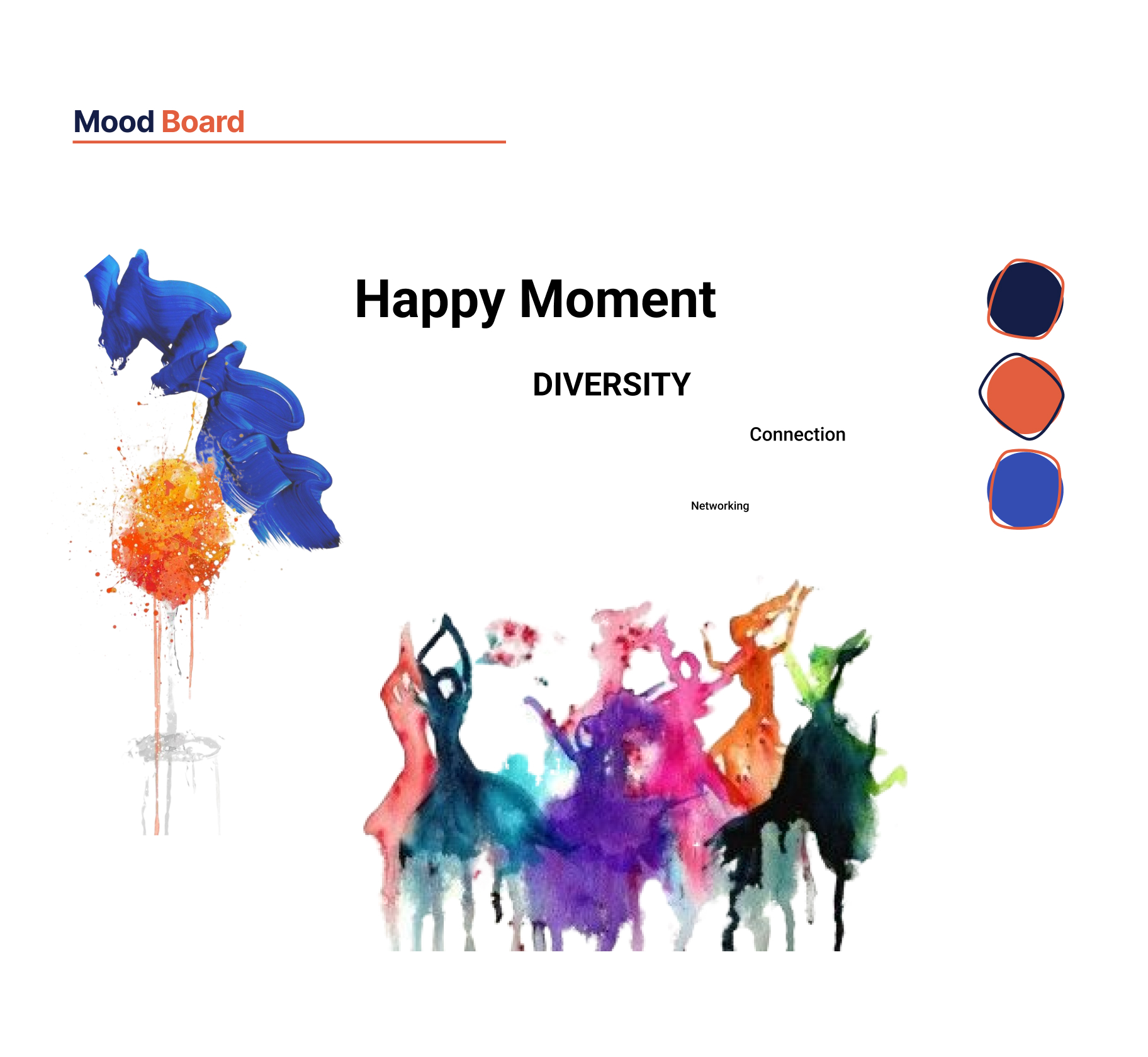 Mood Board

Happy Moment

DIVERSITY

Connection

Networking